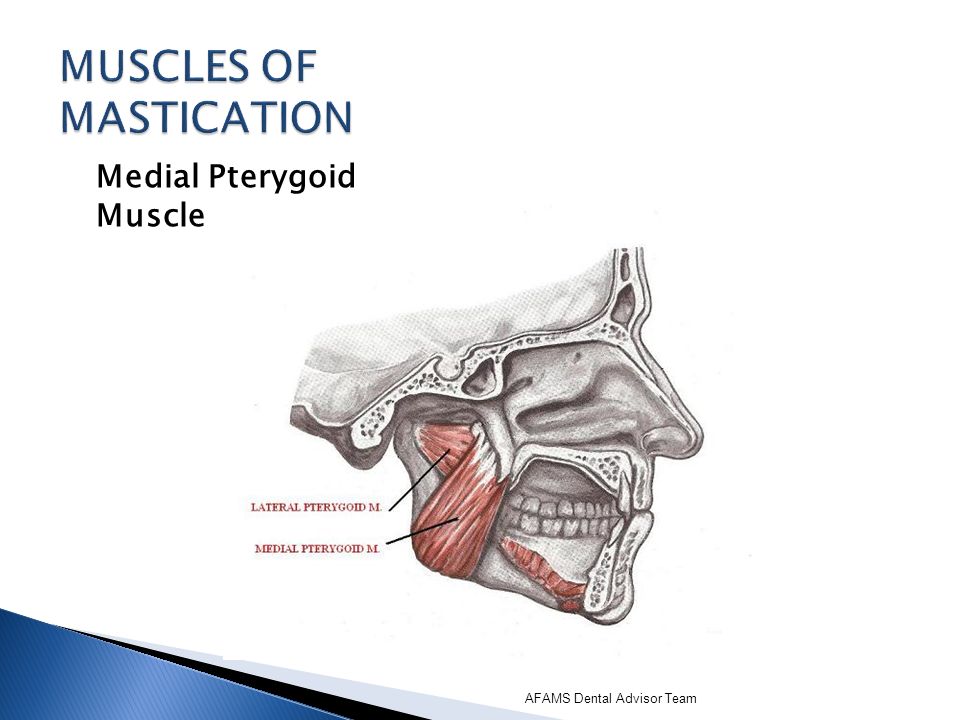 MUSCLES OF MASTICATION

Medial Pterygoid Muscle

LATERAL PTERYGOID M.

MEDIAL PTERYGOID M.

AFAMS Dental Advisor Team